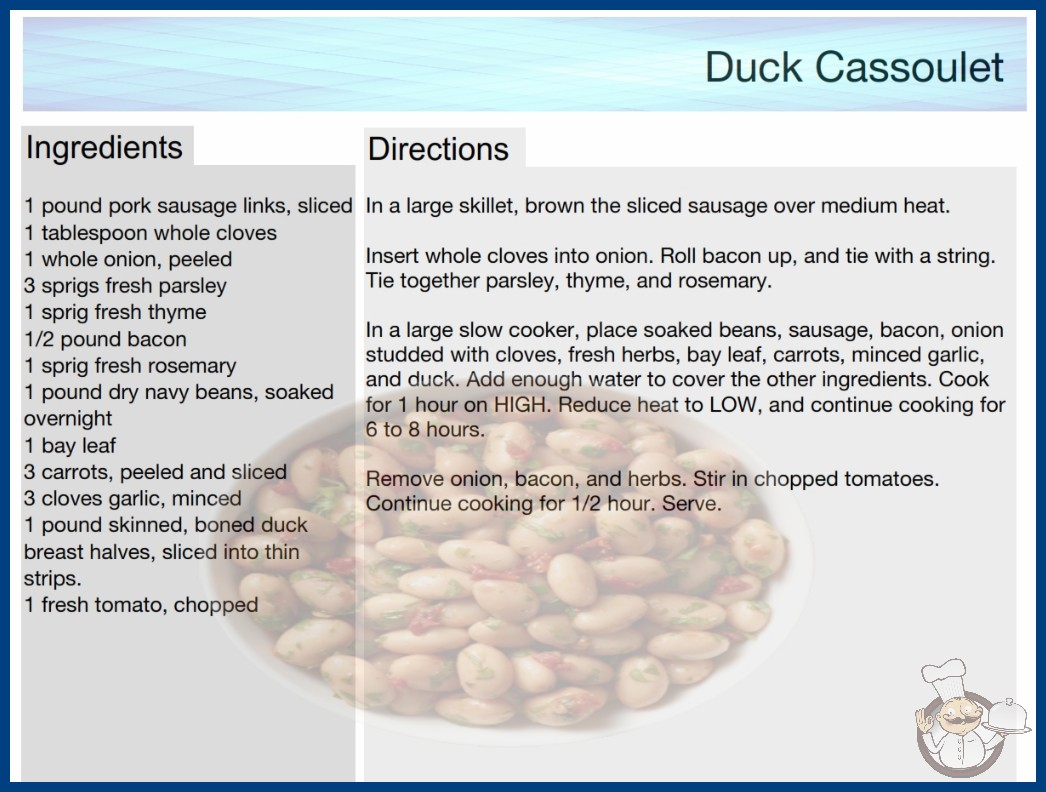 Duck Cassoulet

Ingredients

1 pound pork sausage links, sliced
1 tablespoon whole cloves
1 whole onion, peeled
3 sprigs fresh parsley
1 sprig fresh thyme
1/2 pound bacon
1 sprig fresh rosemary
1 pound dry navy beans, soaked overnight
1 bay leaf
3 carrots, peeled and sliced
3 cloves garlic, minced
1 pound skinned, boned duck breast halves, sliced into thin strips.
1 fresh tomato, chopped

Directions

In a large skillet, brown the sliced sausage over medium heat.

Insert whole cloves into onion. Roll bacon up, and tie with a string. Tie together parsley, thyme, and rosemary.

In a large slow cooker, place soaked beans, sausage, bacon, onion studded with cloves, fresh herbs, bay leaf, carrots, minced garlic, and duck. Add enough water to cover the other ingredients. Cook for 1 hour on HIGH. Reduce heat to LOW, and continue cooking for 6 to 8 hours.

Remove onion, bacon, and herbs. Stir in chopped tomatoes. Continue cooking for 1/2 hour. Serve.